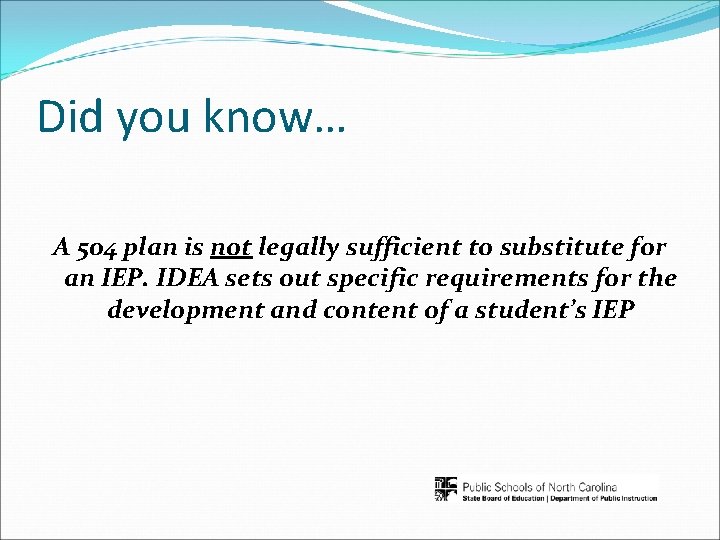 Did you know…

A 504 plan is not legally sufficient to substitute for an IEP. IDEA sets out specific requirements for the development and content of a student's IEP

Public Schools of North Carolina
State Board of Education | Department of Public Instruction